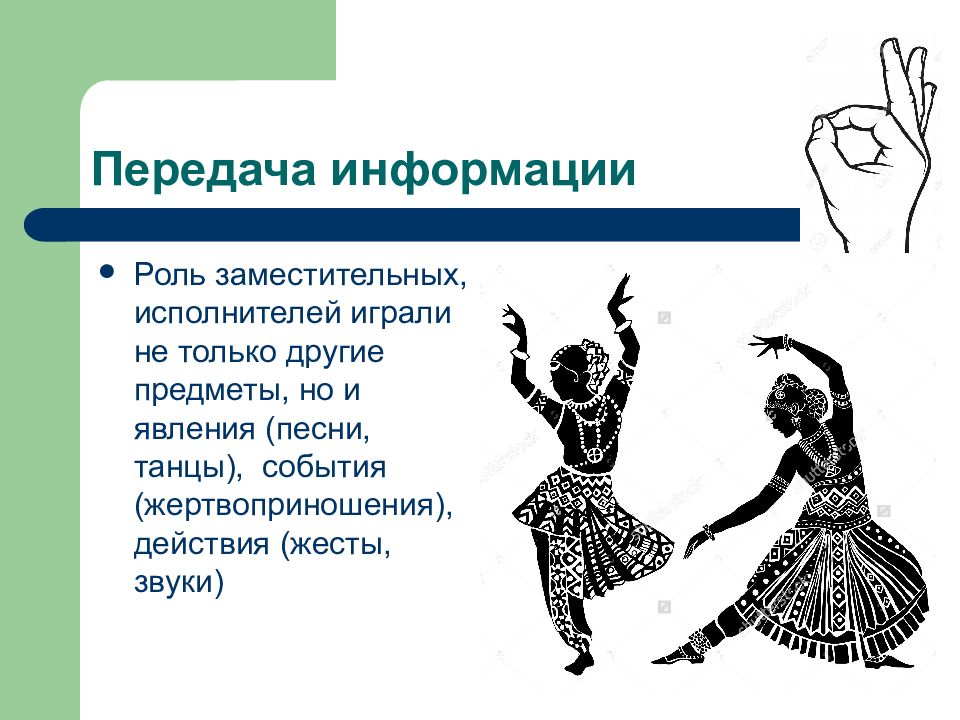 Передача информации

• Роль заместительных, исполнителей играли не только другие предметы, но и явления (песни, танцы), события (жертвоприношения), действия (жесты, звуки)